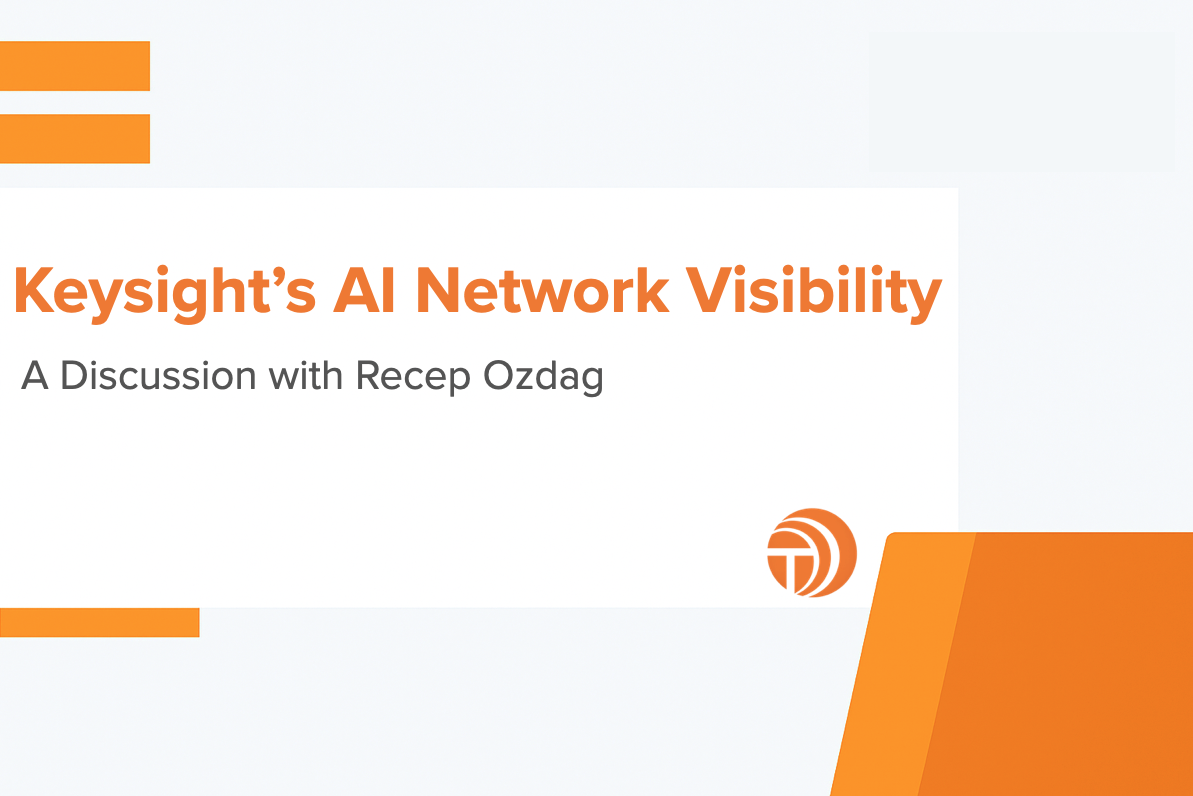 Keysight’s AI Network Visibility

A Discussion with Recep Ozdag